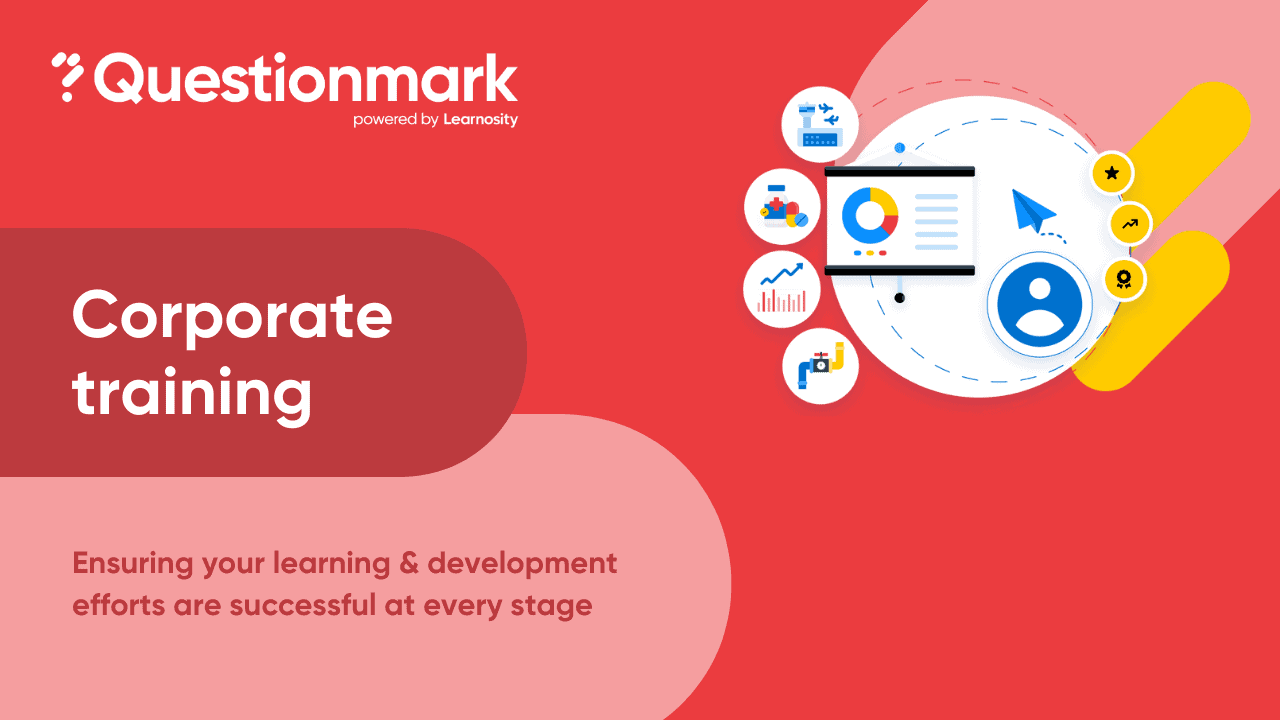 Questionmark
powered by Learnosity

Corporate training

Ensuring your learning & development efforts are successful at every stage